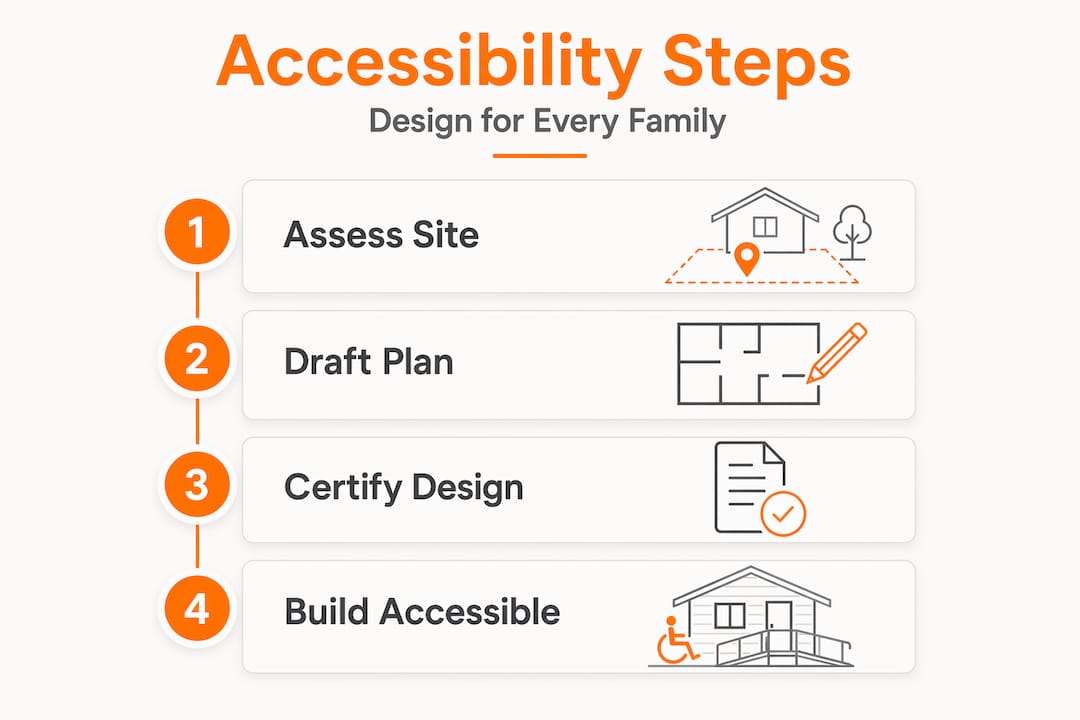 Accessibility Steps

Design for Every Family

1 Assess Site

2 Draft Plan

3 Certify Design

4 Build Accessible